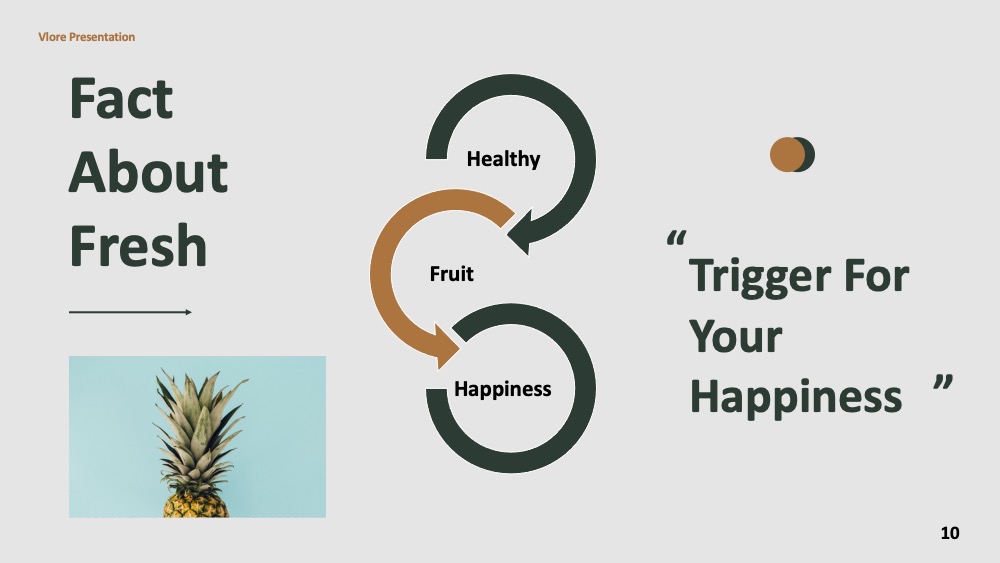 Vlore Presentation

Fact About Fresh

Healthy

Fruit

Happiness

“ Trigger For Your Happiness ”

10